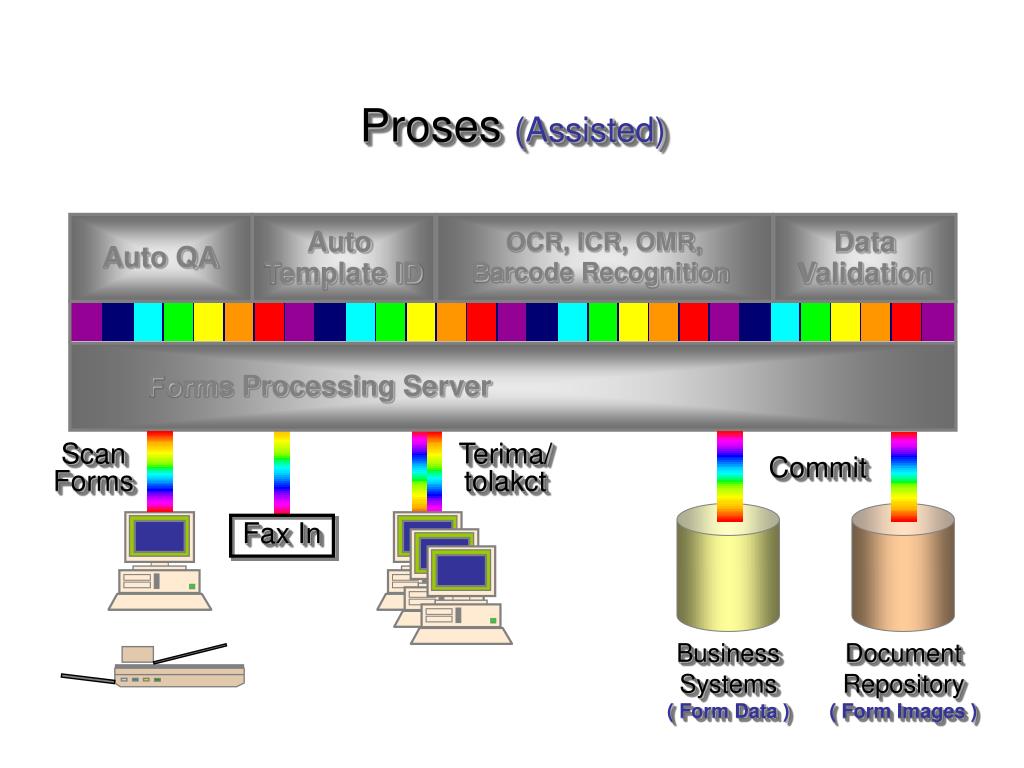 Proses (Assisted)

Auto QA

Auto Template ID

OCR, ICR, OMR, Barcode Recognition

Data Validation

Forms Processing Server

Scan Forms

Fax In

Terima/ tolakct

Commit

Business Systems ( Form Data )

Document Repository ( Form Images )